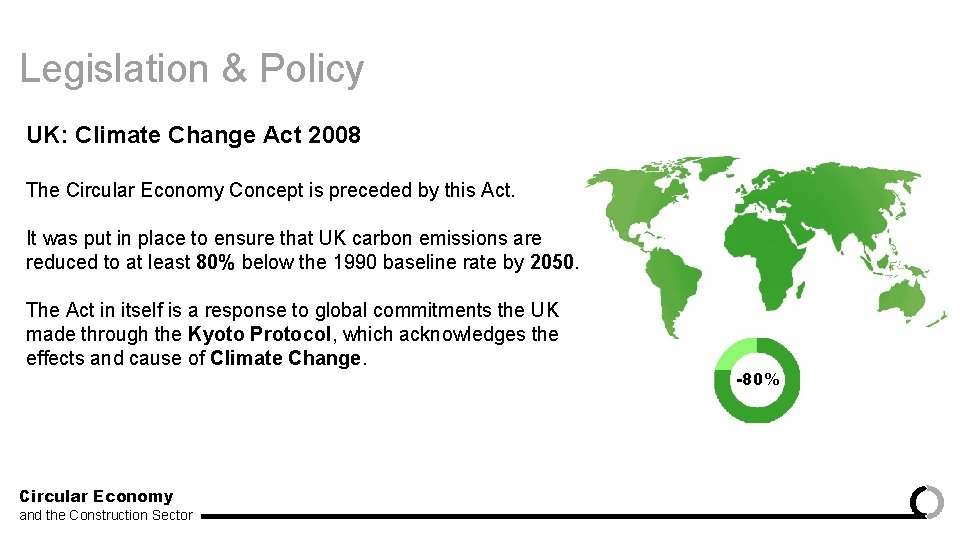 Legislation & Policy

UK: Climate Change Act 2008

The Circular Economy Concept is preceded by this Act.

It was put in place to ensure that UK carbon emissions are reduced to at least 80% below the 1990 baseline rate by 2050.

The Act in itself is a response to global commitments the UK made through the Kyoto Protocol, which acknowledges the effects and cause of Climate Change.

-80%

Circular Economy
and the Construction Sector